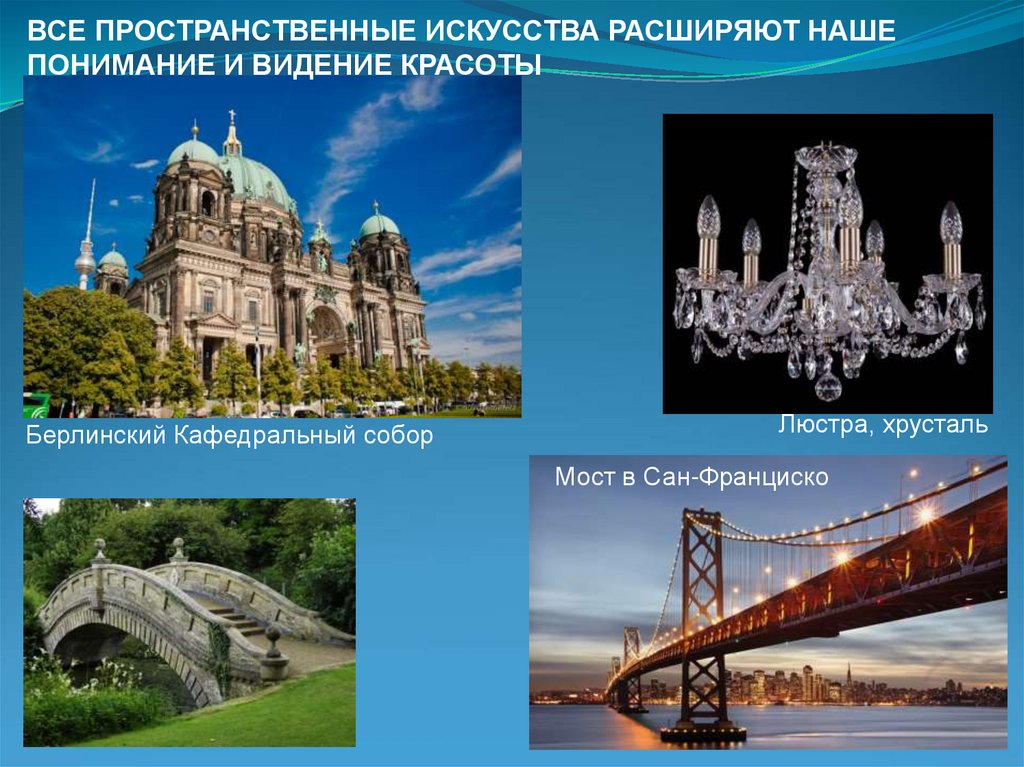 ВСЕ ПРОСТРАНСТВЕННЫЕ ИСКУССТВА РАСШИРЯЮТ НАШЕ ПОНИМАНИЕ И ВИДЕНИЕ КРАСОТЫ

Берлинский Кафедральный собор

Люстра, хрусталь

Мост в Сан-Франциско